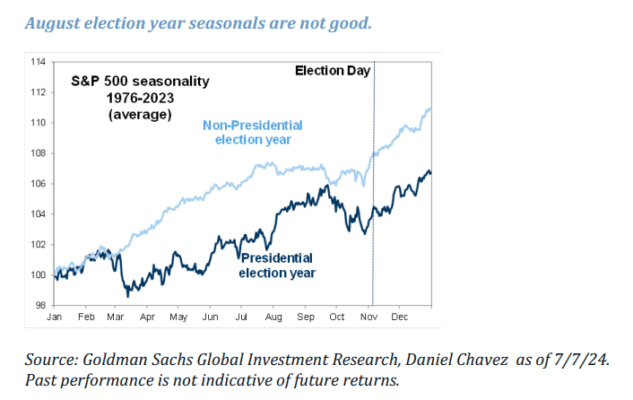 August election year seasonals are not good.

114
112
110
108
106
104
102
100
98

S&P 500 seasonality 1976-2023 (average)

Election Day

Non-Presidential election year

Presidential election year

Jan Feb Mar Apr May Jun Jul Aug Sep Oct Nov Dec

Source: Goldman Sachs Global Investment Research, Daniel Chavez as of 7/7/24.
Past performance is not indicative of future returns.